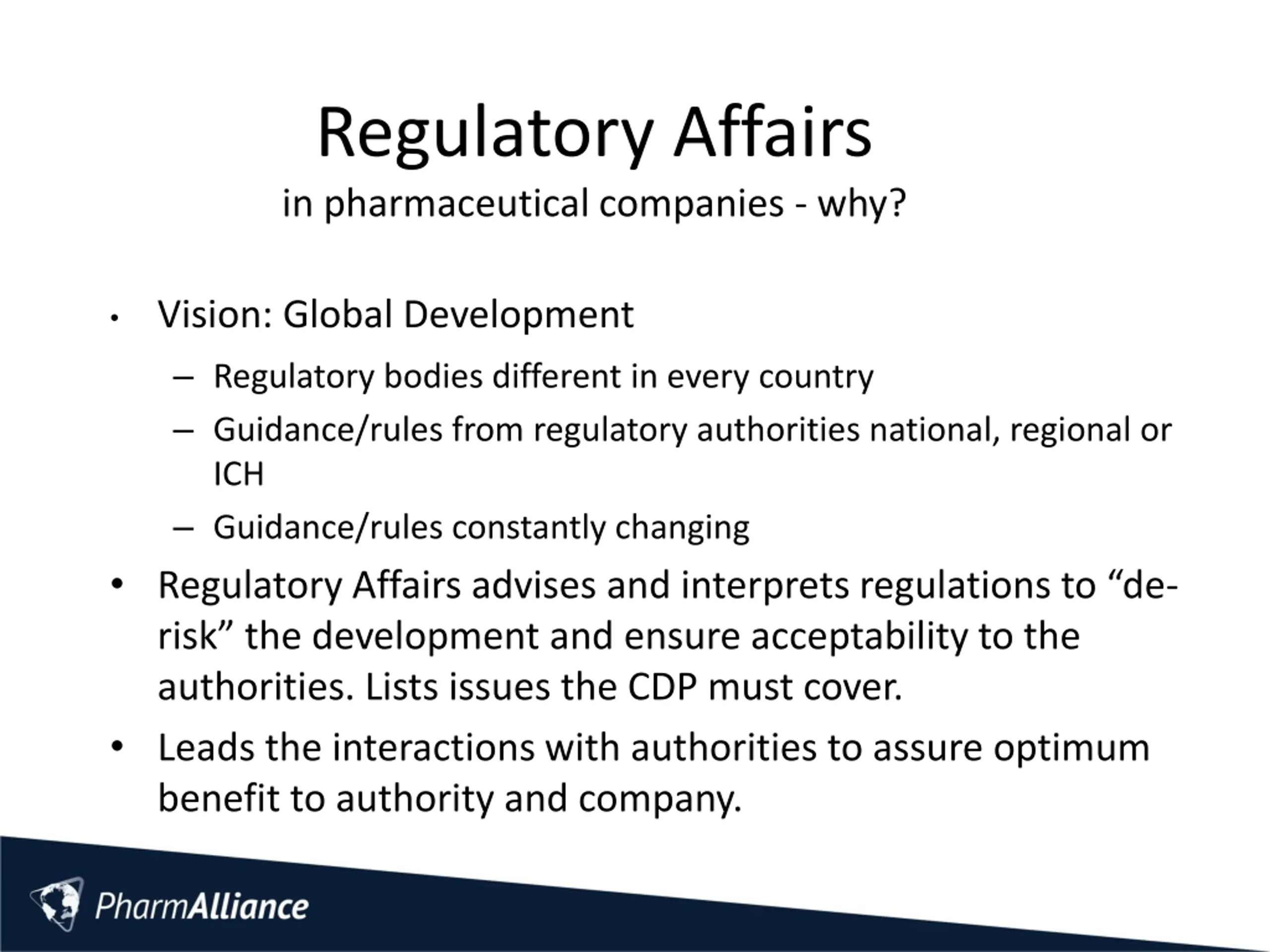 Regulatory Affairs

in pharmaceutical companies - why?

• Vision: Global Development
– Regulatory bodies different in every country
– Guidance/rules from regulatory authorities national, regional or ICH
– Guidance/rules constantly changing

• Regulatory Affairs advises and interprets regulations to “de-risk” the development and ensure acceptability to the authorities. Lists issues the CDP must cover.

• Leads the interactions with authorities to assure optimum benefit to authority and company.

PharmAlliance